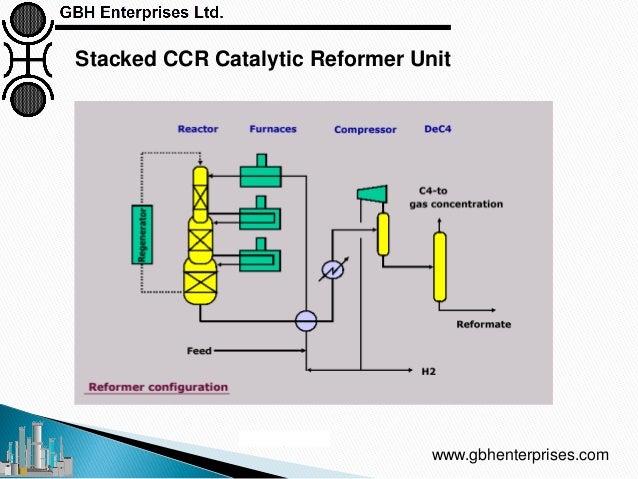 GBH Enterprises Ltd.

Stacked CCR Catalytic Reformer Unit

Reactor
Furnaces
Compressor
DeC4

Regenerator

C4-to
gas concentration

Reformate

Feed

H2

Reformer configuration

www.gbhenterprises.com